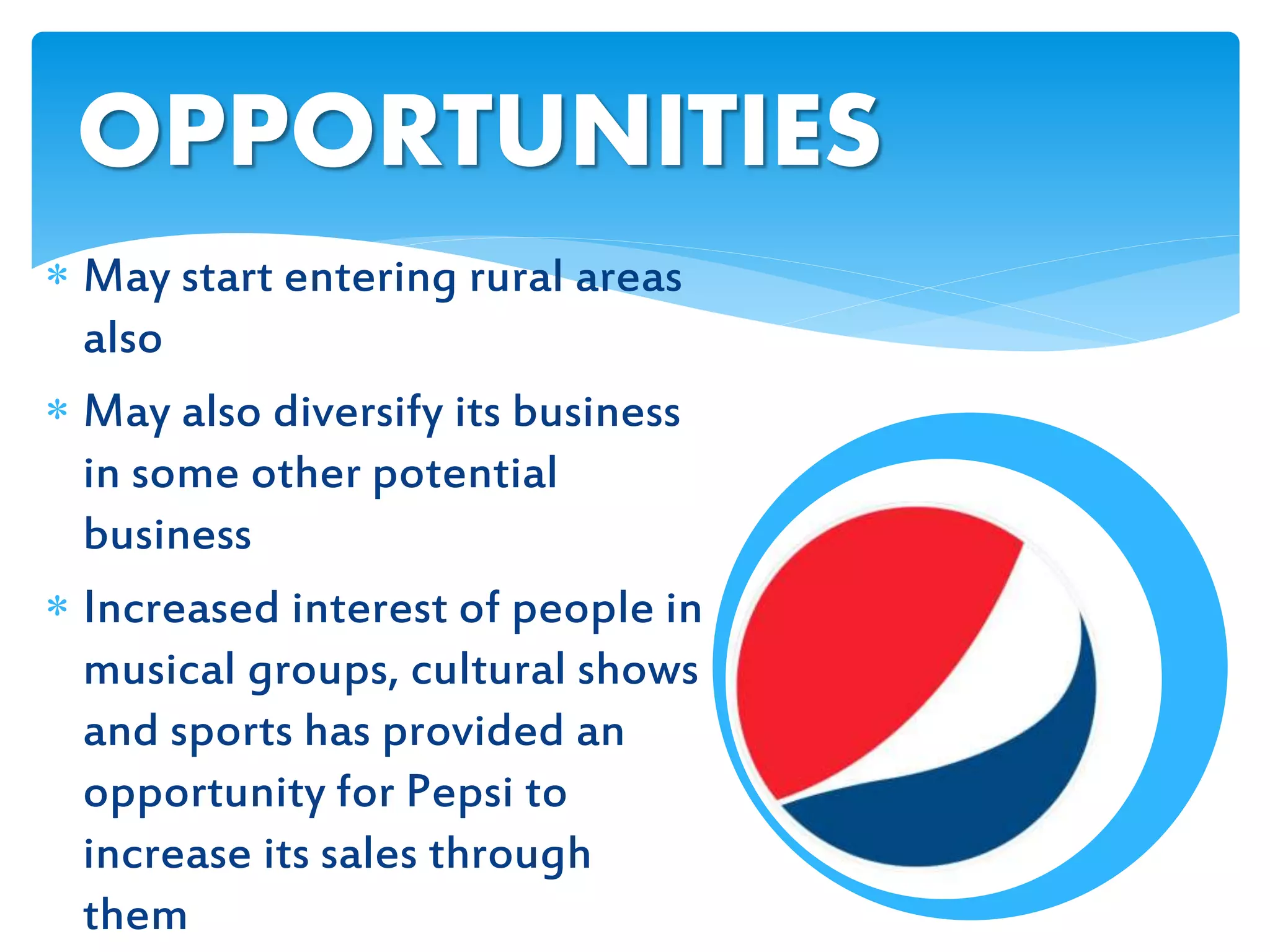 OPPORTUNITIES

* May start entering rural areas also
* May also diversify its business in some other potential business
* Increased interest of people in musical groups, cultural shows and sports has provided an opportunity for Pepsi to increase its sales through them